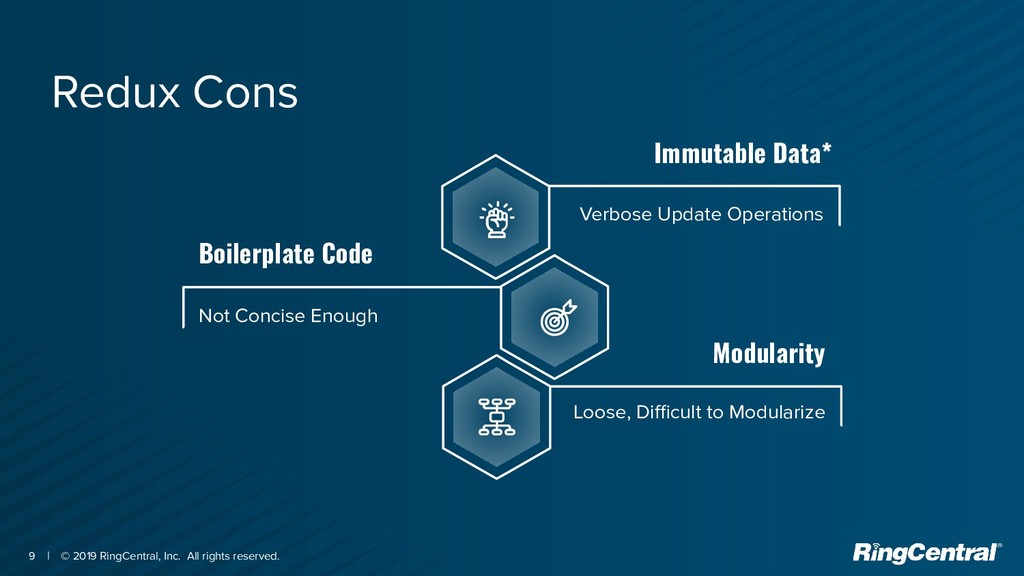 Redux Cons

Immutable Data*

Verbose Update Operations

Boilerplate Code

Not Concise Enough

Modularity

Loose, Difficult to Modularize

9 | © 2019 RingCentral, Inc. All rights reserved.

RingCentral®